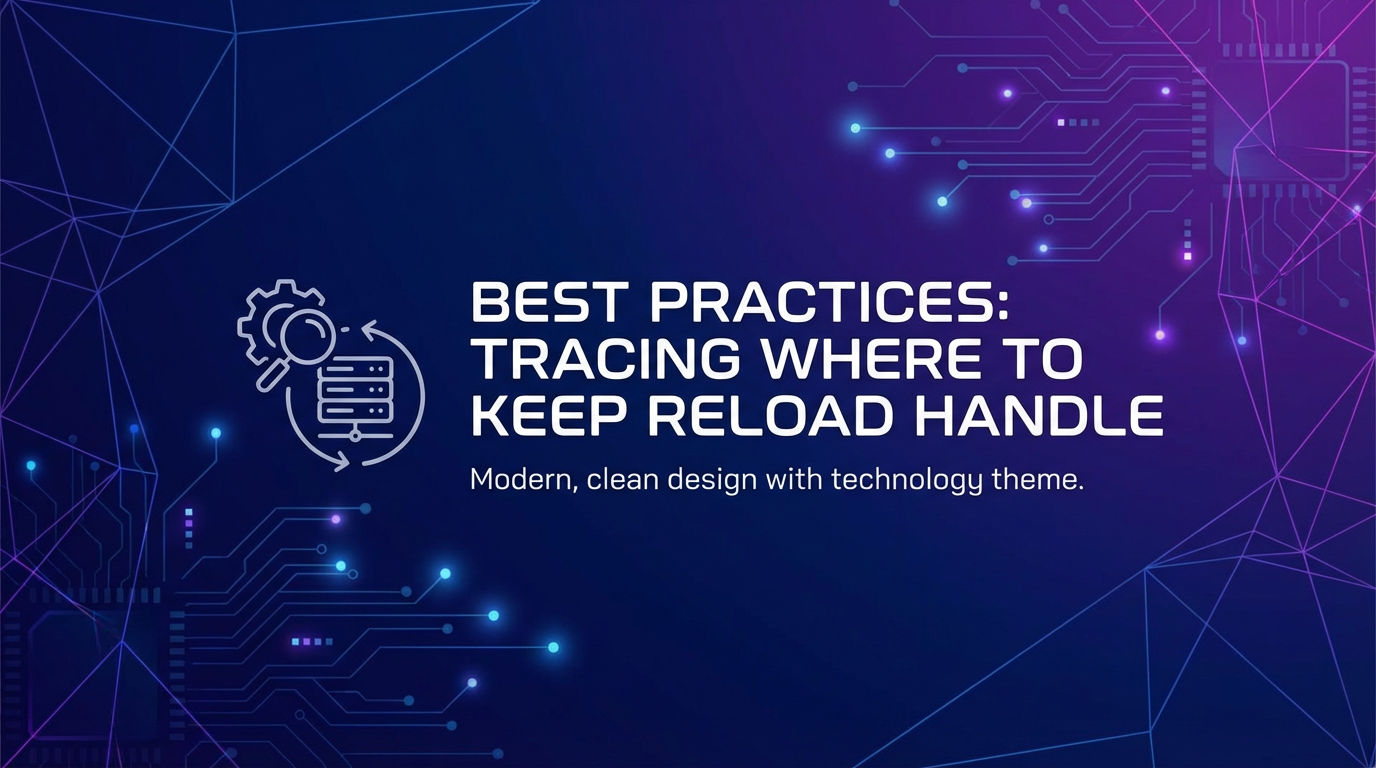 BEST PRACTICES: TRACING WHERE TO KEEP RELOAD HANDLE

Modern, clean design with technology theme.